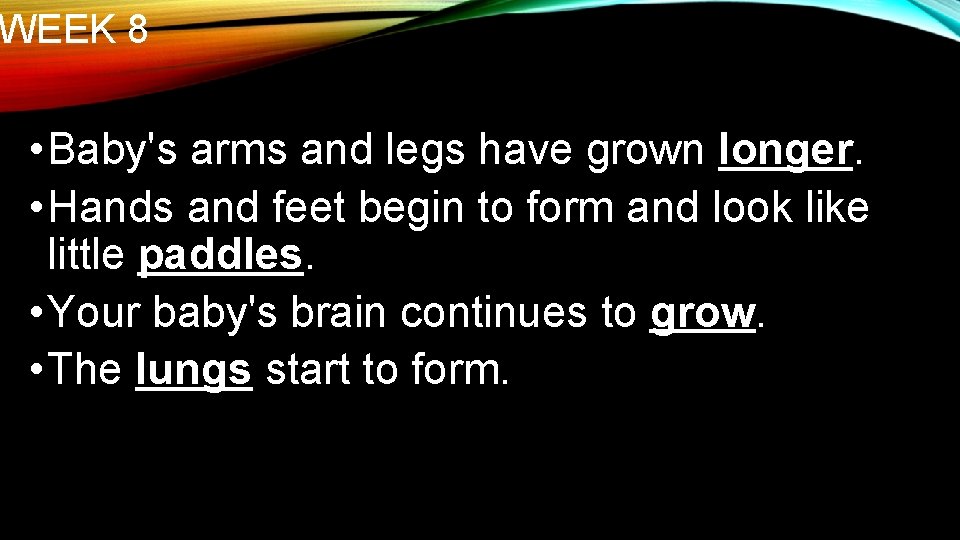 WEEK 8

• Baby's arms and legs have grown longer.
• Hands and feet begin to form and look like little paddles.
• Your baby's brain continues to grow.
• The lungs start to form.